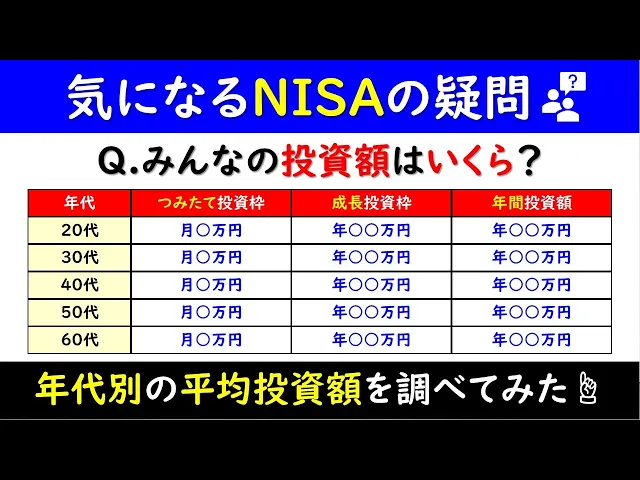 気になるNISAの疑問

Q.みんなの投資額はいくら？

| 年代 | つみたて投資枠 | 成長投資枠 | 年間投資額 |
|---|---|---|---|
| 20代 | 月○万円 | 年○○万円 | 年○○万円 |
| 30代 | 月○万円 | 年○○万円 | 年○○万円 |
| 40代 | 月○万円 | 年○○万円 | 年○○万円 |
| 50代 | 月○万円 | 年○○万円 | 年○○万円 |
| 60代 | 月○万円 | 年○○万円 | 年○○万円 |

年代別の平均投資額を調べてみた